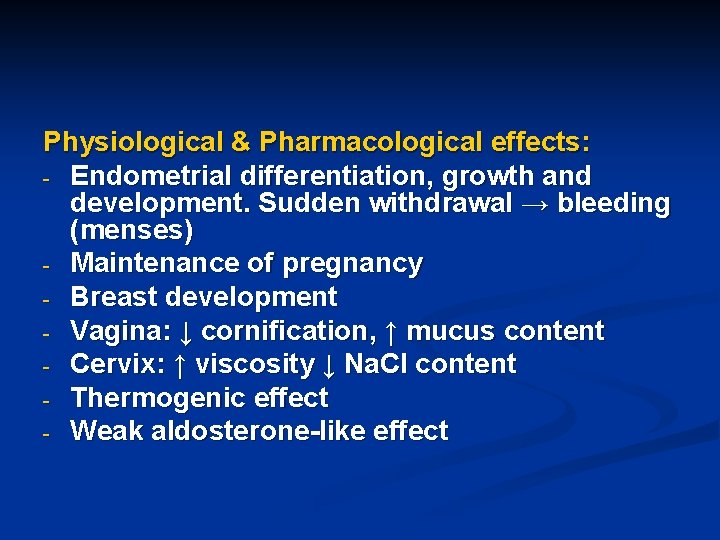 Physiological & Pharmacological effects:

- Endometrial differentiation, growth and development. Sudden withdrawal → bleeding (menses)
- Maintenance of pregnancy
- Breast development
- Vagina: ↓ cornification, ↑ mucus content
- Cervix: ↑ viscosity ↓ NaCl content
- Thermogenic effect
- Weak aldosterone-like effect